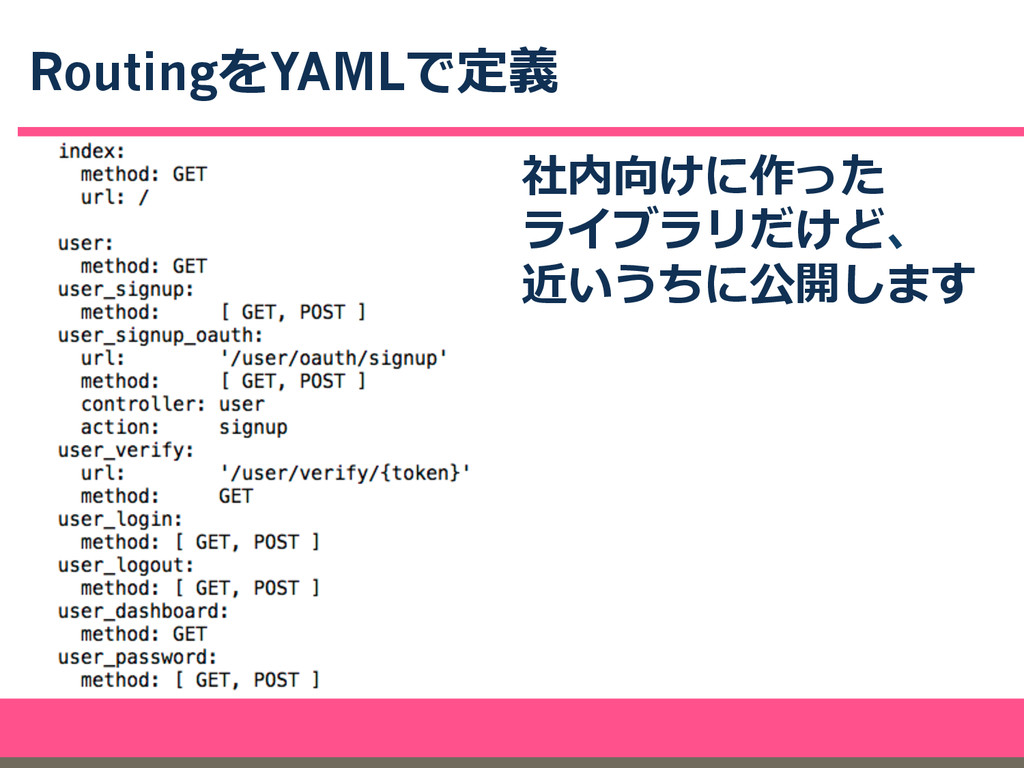 RoutingをYAMLで定義

index:
  method: GET
  url: /

user:
  method: GET
user_signup:
  method:     [ GET, POST ]
user_signup_oauth:
  url:        '/user/oauth/signup'
  method:     [ GET, POST ]
  controller: user
  action:     signup
user_verify:
  url:        '/user/verify/{token}'
  method:     GET
user_login:
  method: [ GET, POST ]
user_logout:
  method: [ GET, POST ]
user_dashboard:
  method: GET
user_password:
  method: [ GET, POST ]

社内向けに作った
ライブラリだけど、
近いうちに公開します